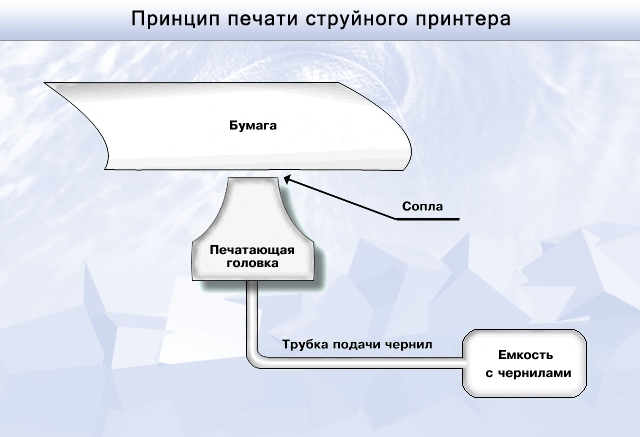 Принцип печати струйного принтера

Бумага

Сопла

Печатающая головка

Трубка подачи чернил

Емкость с чернилами